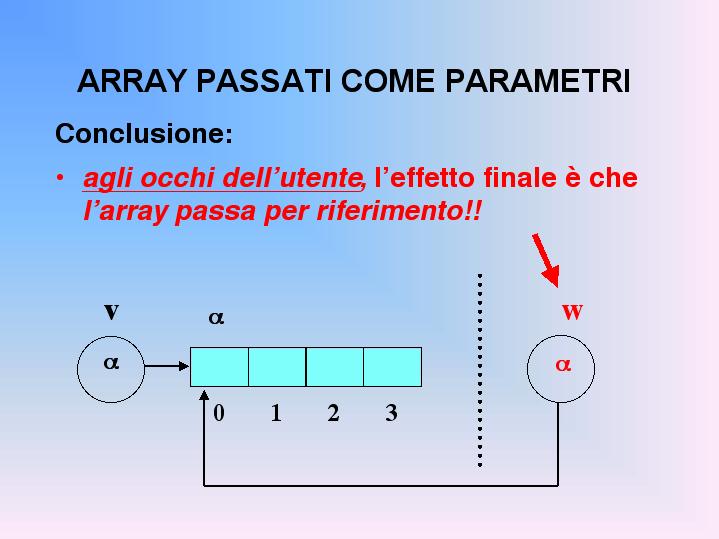 ARRAY PASSATI COME PARAMETRI

Conclusione:

• agli occhi dell'utente, l'effetto finale è che l'array passa per riferimento!!

v

$\alpha$

$\alpha$

0 1 2 3

w

$\alpha$